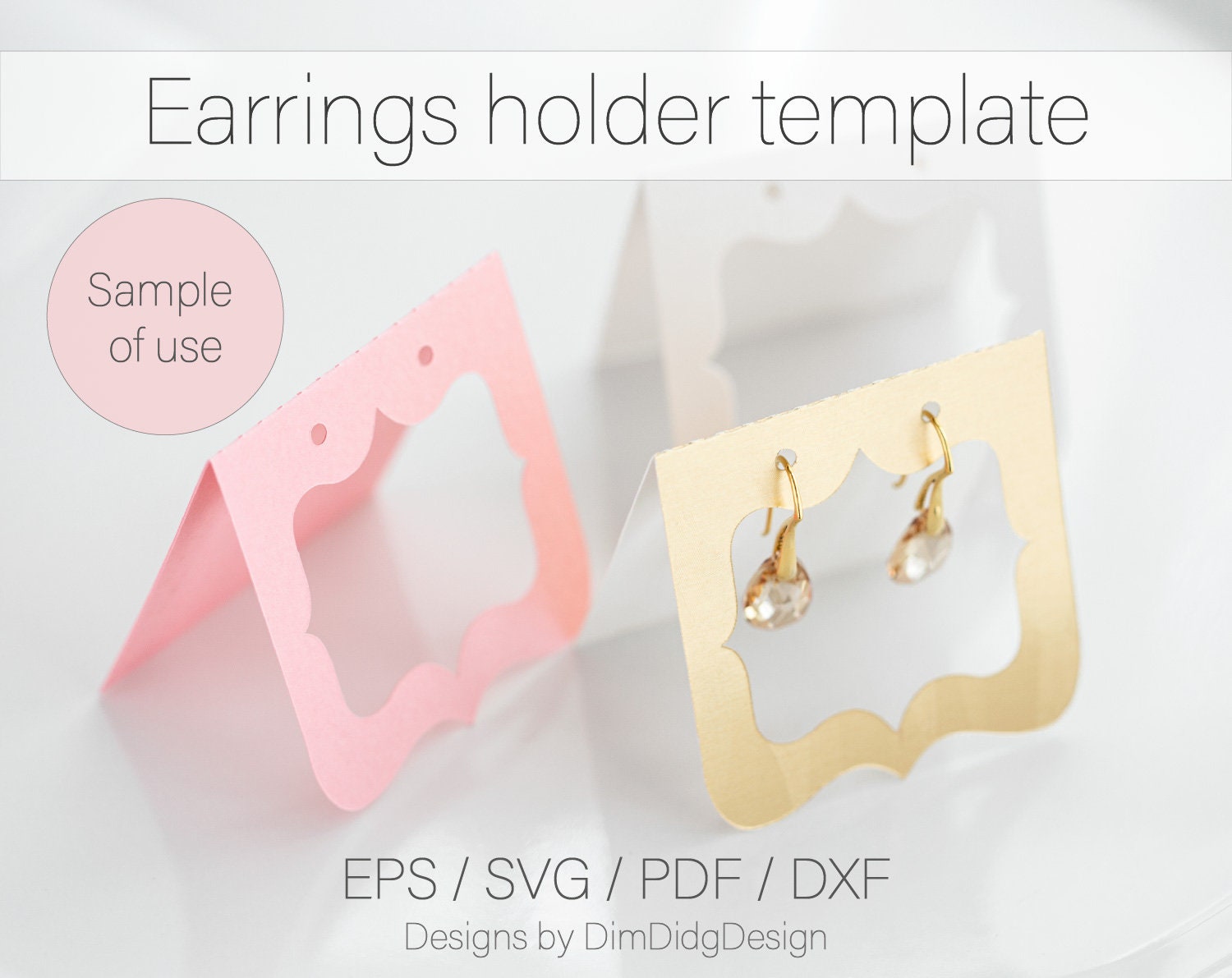 Earrings holder template

Sample of use

EPS / SVG / PDF / DXF

Designs by DimDidgDesign